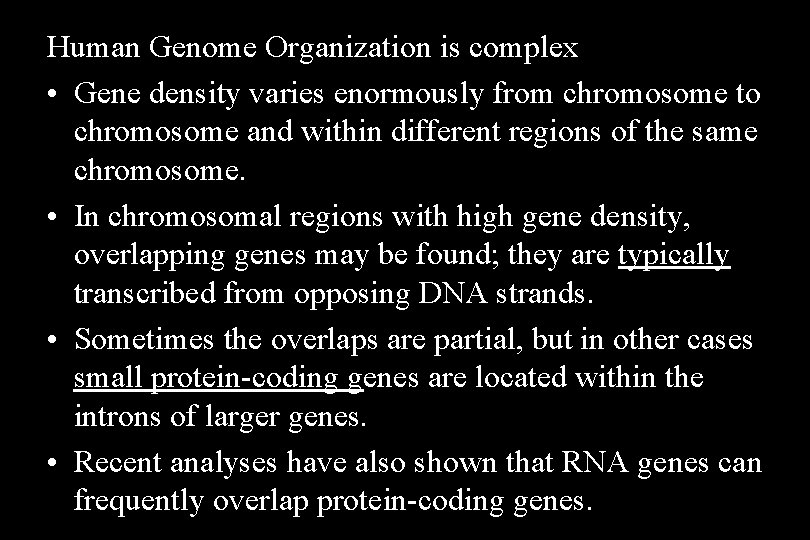 Human Genome Organization is complex

• Gene density varies enormously from chromosome to chromosome and within different regions of the same chromosome.

• In chromosomal regions with high gene density, overlapping genes may be found; they are typically transcribed from opposing DNA strands.

• Sometimes the overlaps are partial, but in other cases small protein-coding genes are located within the introns of larger genes.

• Recent analyses have also shown that RNA genes can frequently overlap protein-coding genes.